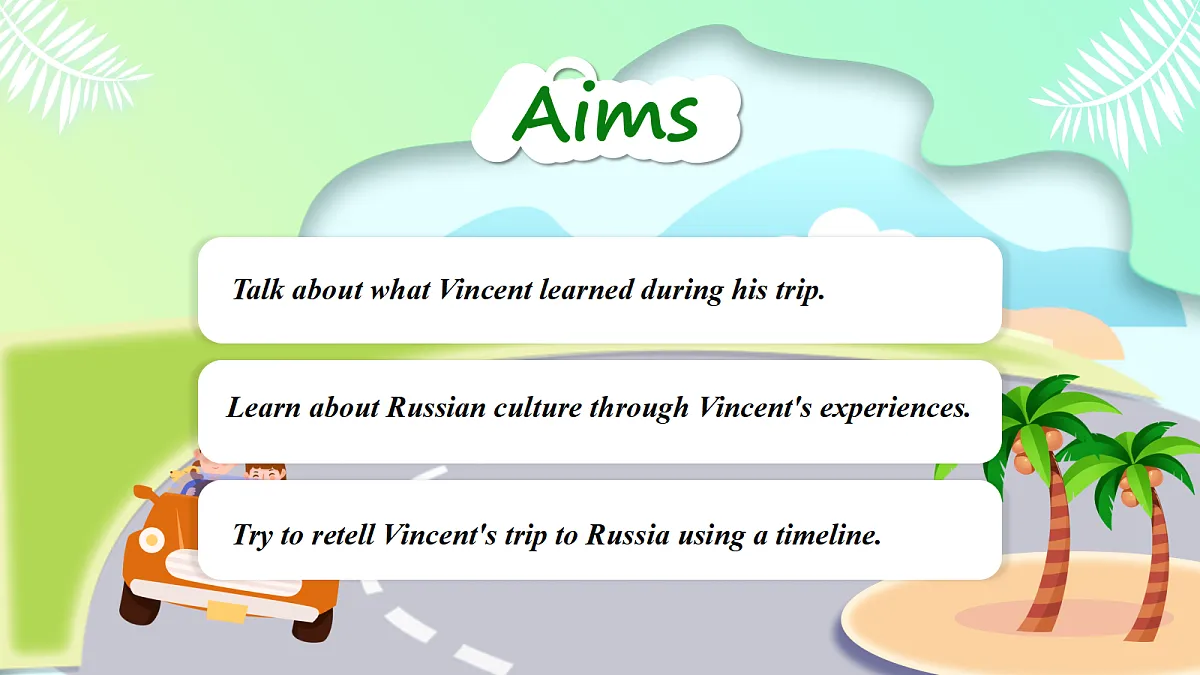 Aims

Talk about what Vincent learned during his trip.

Learn about Russian culture through Vincent's experiences.

Try to retell Vincent's trip to Russia using a timeline.